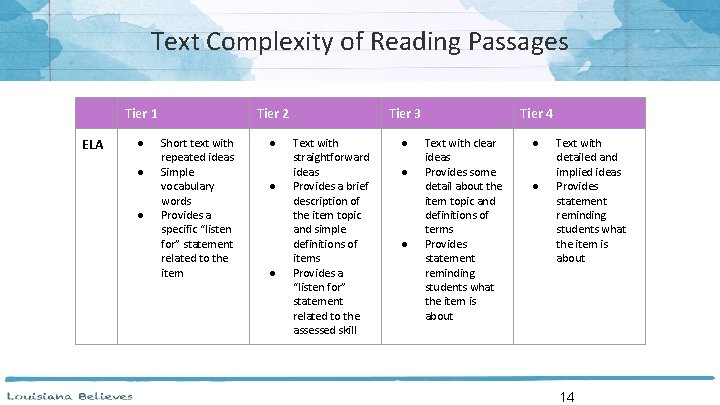 Text Complexity of Reading Passages

| | Tier 1 | Tier 2 | Tier 3 | Tier 4 |
|---|---|---|---|---|
| ELA | ● Short text with repeated ideas ● Simple vocabulary words ● Provides a specific "listen for" statement related to the item | ● Text with straightforward ideas ● Provides a brief description of the item topic and simple definitions of items ● Provides a "listen for" statement related to the assessed skill | ● Text with clear ideas ● Provides some detail about the item topic and definitions of terms ● Provides statement reminding students what the item is about | ● Text with detailed and implied ideas ● Provides statement reminding students what the item is about |

Louisiana Believes

14